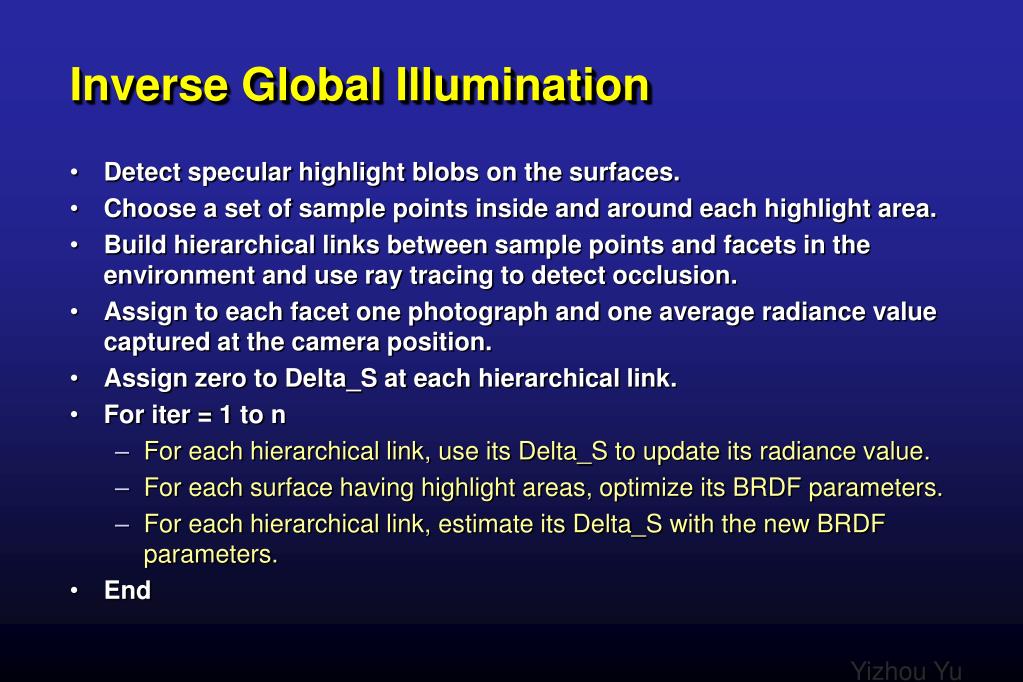 Inverse Global Illumination

• Detect specular highlight blobs on the surfaces.
• Choose a set of sample points inside and around each highlight area.
• Build hierarchical links between sample points and facets in the environment and use ray tracing to detect occlusion.
• Assign to each facet one photograph and one average radiance value captured at the camera position.
• Assign zero to Delta_S at each hierarchical link.
• For iter = 1 to n
  – For each hierarchical link, use its Delta_S to update its radiance value.
  – For each surface having highlight areas, optimize its BRDF parameters.
  – For each hierarchical link, estimate its Delta_S with the new BRDF parameters.
• End

Yizhou Yu